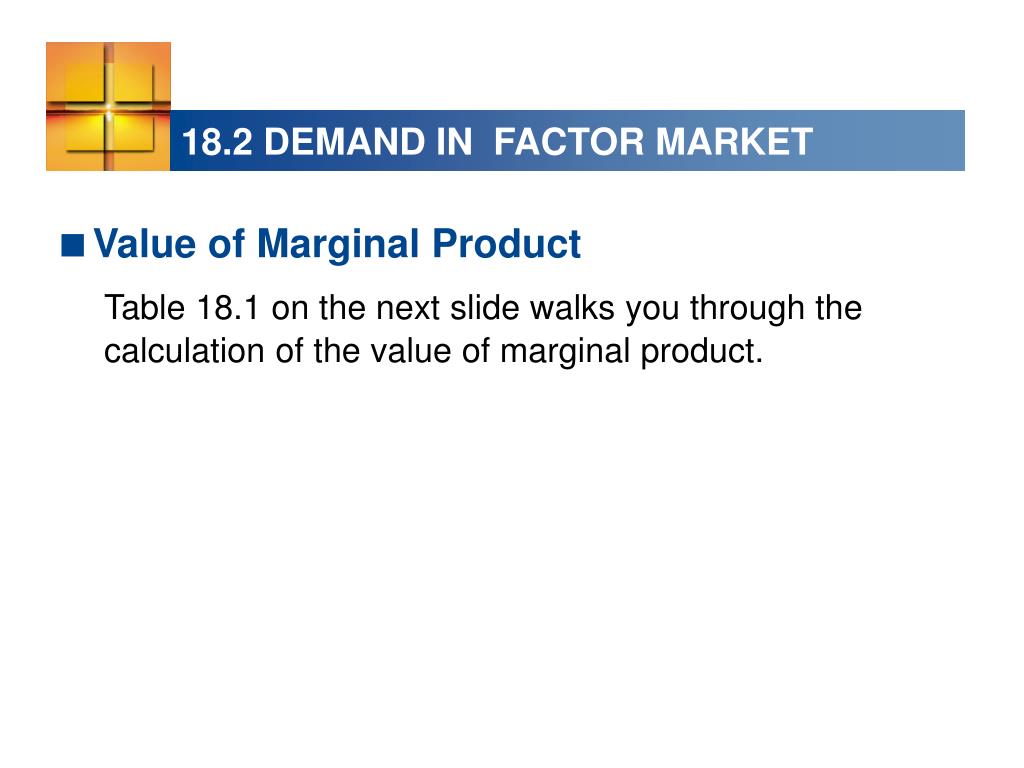 18.2 DEMAND IN  FACTOR MARKET

■ Value of Marginal Product

Table 18.1 on the next slide walks you through the calculation of the value of marginal product.